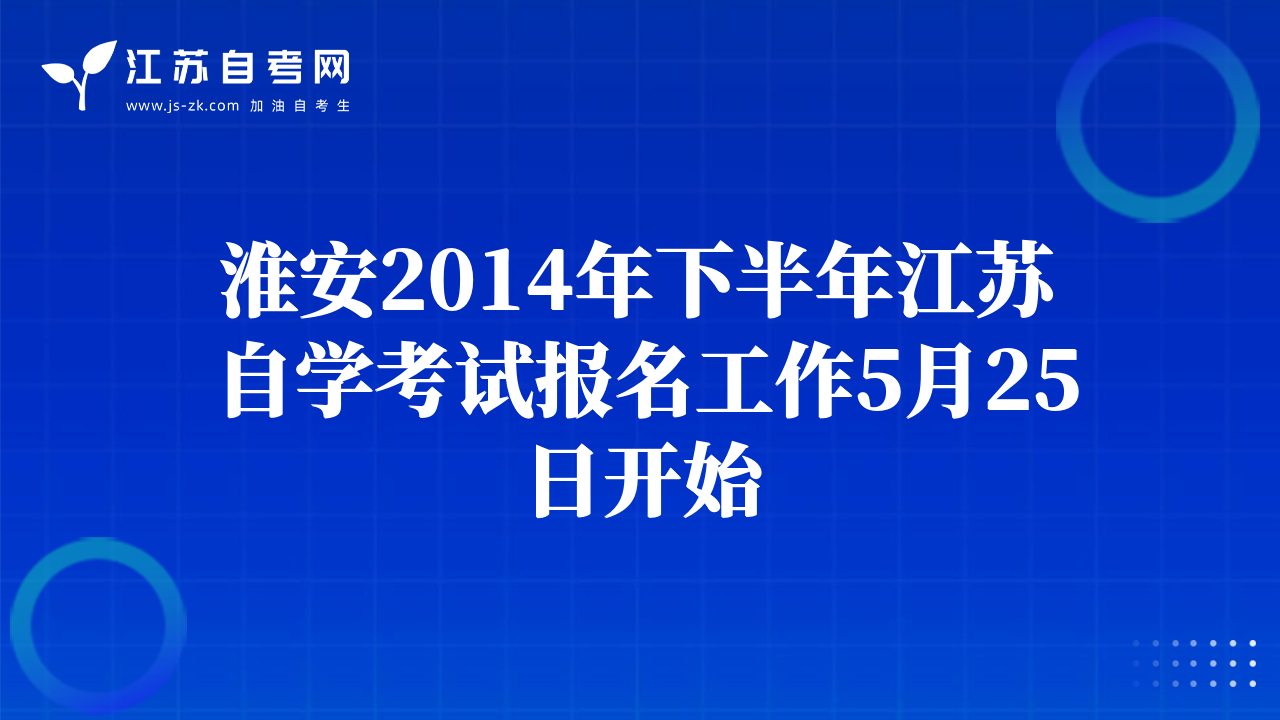 江苏自考网
www.js-zk.com 加油自考生

淮安2014年下半年江苏自学考试报名工作5月25日开始